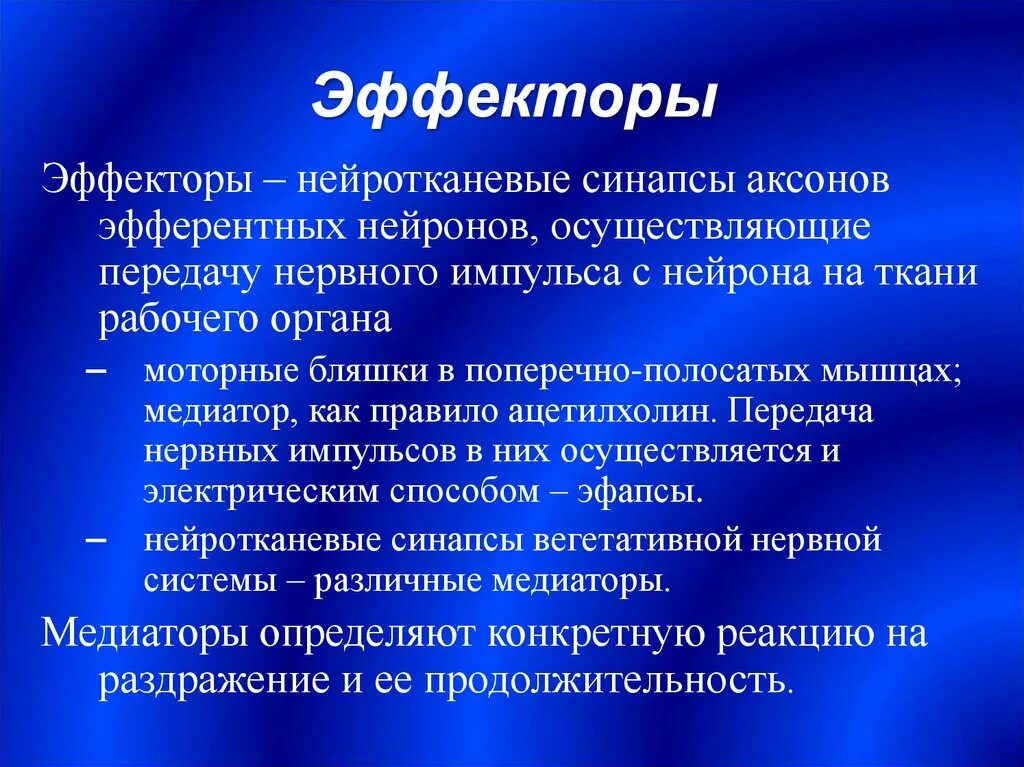 Эффекторы

Эффекторы – нейротканевые синапсы аксонов эфферентных нейронов, осуществляющие передачу нервного импульса с нейрона на ткани рабочего органа

– моторные бляшки в поперечно-полосатых мышцах; медиатор, как правило ацетилхолин. Передача нервных импульсов в них осуществляется и электрическим способом – эфапсы.

– нейротканевые синапсы вегетативной нервной системы – различные медиаторы.

Медиаторы определяют конкретную реакцию на раздражение и ее продолжительность.